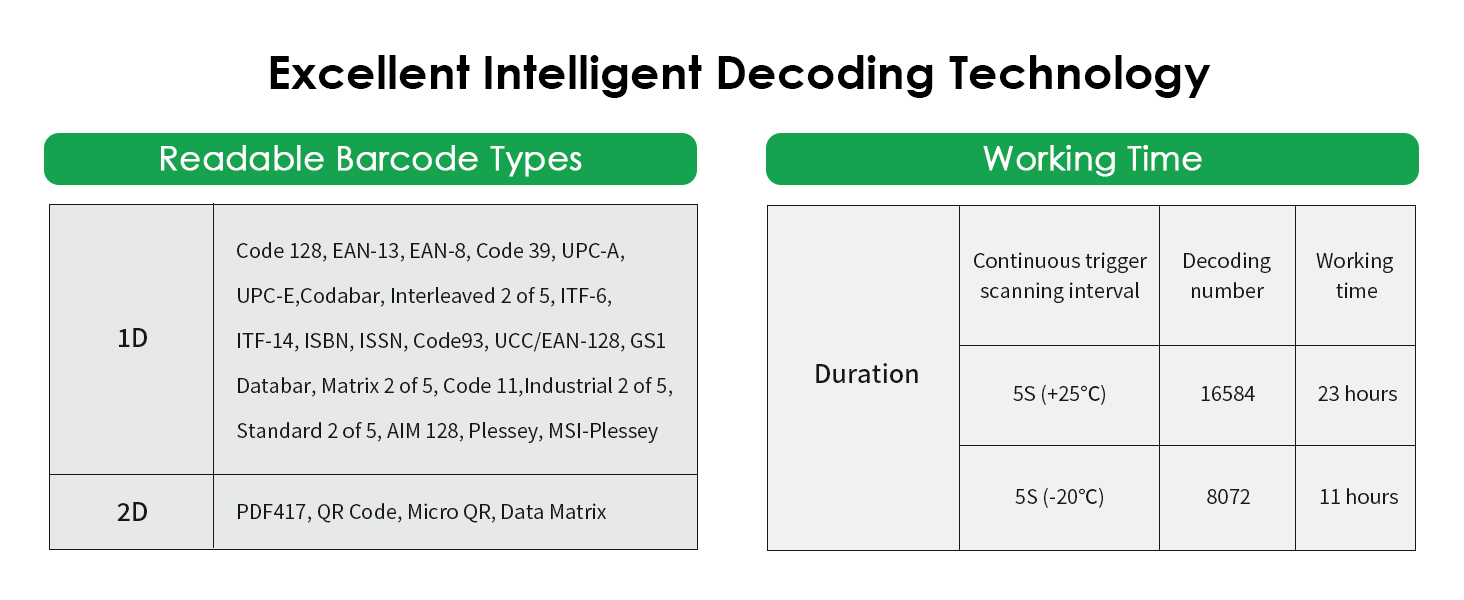 Excellent Intelligent Decoding Technology

Readable Barcode Types

| 1D | Code 128, EAN-13, EAN-8, Code 39, UPC-A, UPC-E,Codabar, Interleaved 2 of 5, ITF-6, ITF-14, ISBN, ISSN, Code93, UCC/EAN-128, GS1 Databar, Matrix 2 of 5, Code 11,Industrial 2 of 5, Standard 2 of 5, AIM 128, Plessey, MSI-Plessey |
|---|---|
| 2D | PDF417, QR Code, Micro QR, Data Matrix |

Working Time

| Duration | Continuous trigger scanning interval | Decoding number | Working time |
|---|---|---|---|
| | 5S (+25°C) | 16584 | 23 hours |
| | 5S (-20°C) | 8072 | 11 hours |